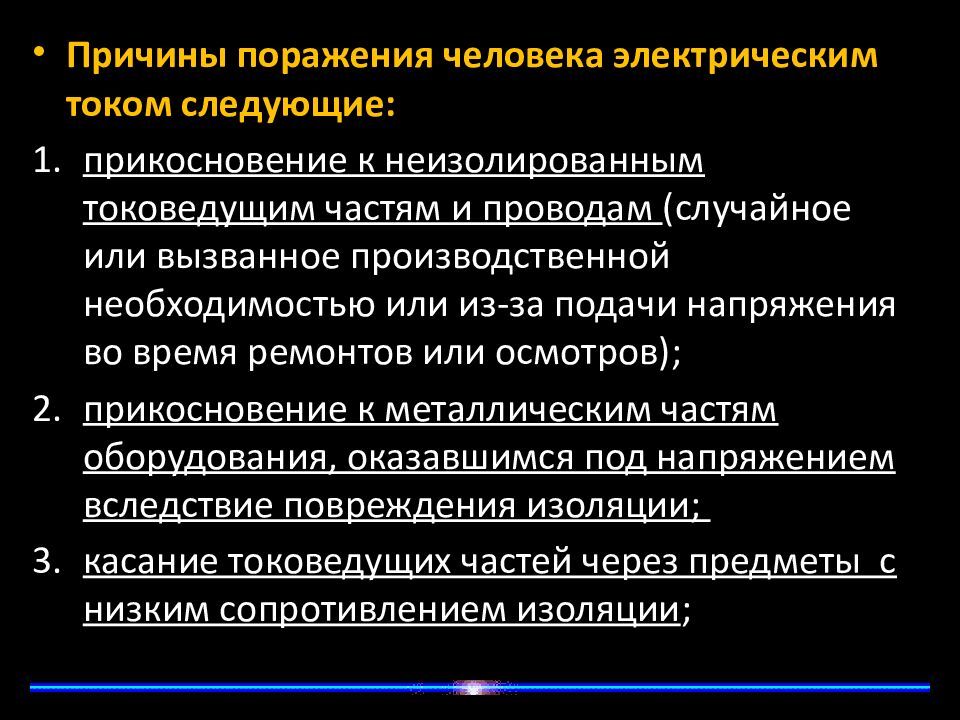 • Причины поражения человека электрическим током следующие:

1. прикосновение к неизолированным токоведущим частям и проводам (случайное или вызванное производственной необходимостью или из-за подачи напряжения во время ремонтов или осмотров);

2. прикосновение к металлическим частям оборудования, оказавшимся под напряжением вследствие повреждения изоляции;

3. касание токоведущих частей через предметы с низким сопротивлением изоляции;